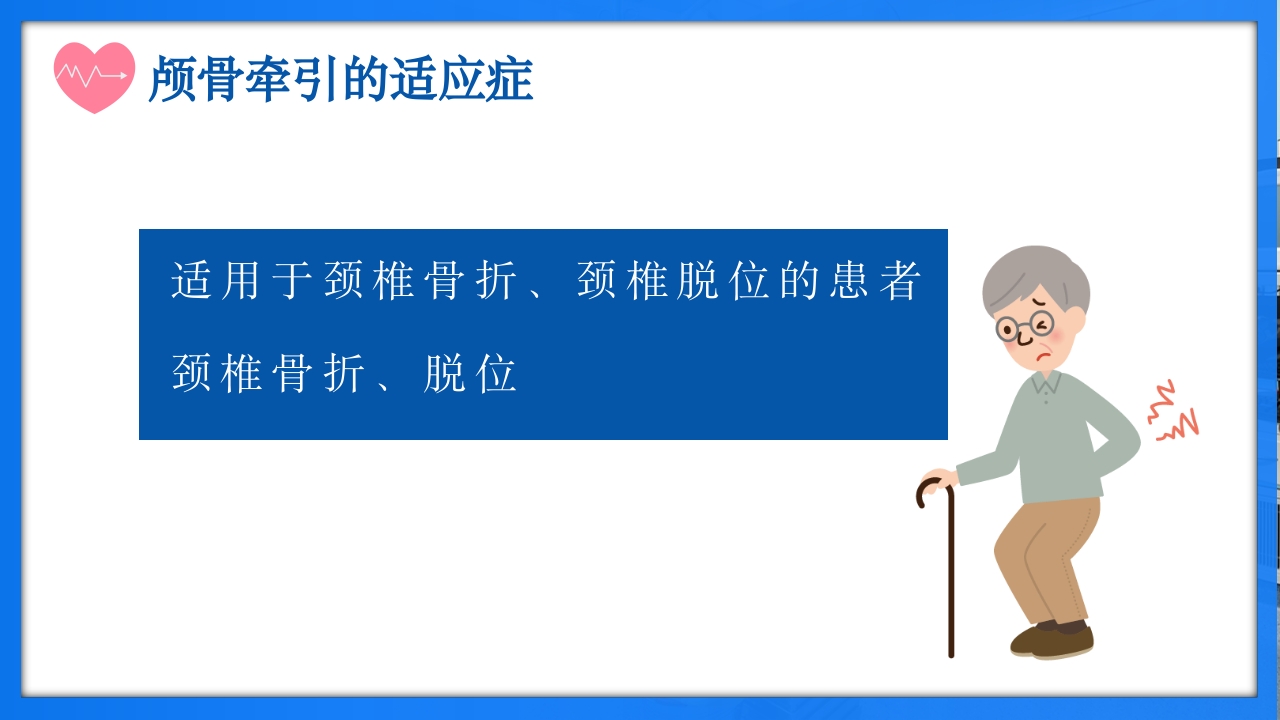 颅骨牵引的适应症

适用于颈椎骨折、颈椎脱位的患者

颈椎骨折、脱位